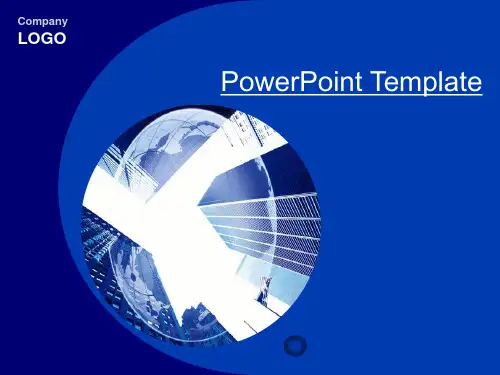 Company
LOGO

PowerPoint Template